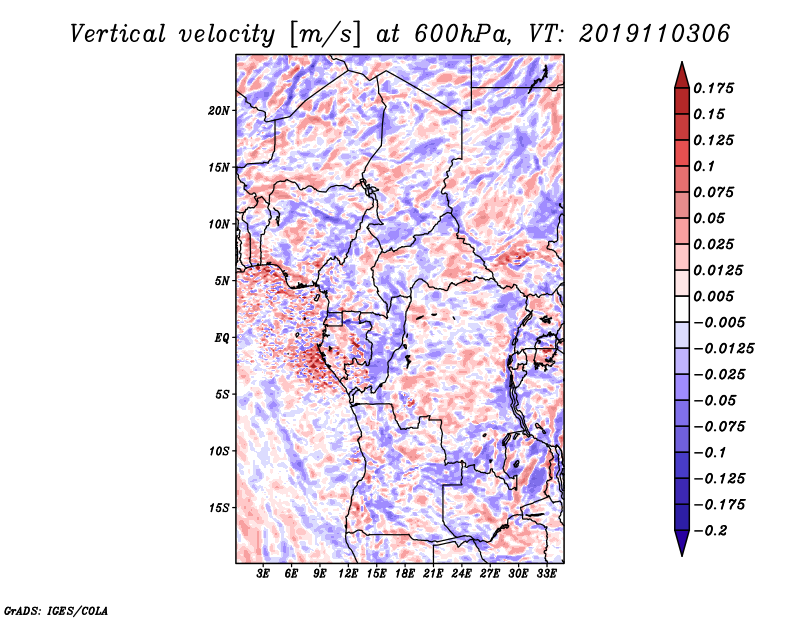 Vertical velocity [m/s] at 600hPa, VT: 2019110306

20N
15N
10N
5N
EQ
5S
10S
15S

3E 6E 9E 12E 15E 18E 21E 24E 27E 30E 33E

0.175
0.15
0.125
0.1
0.075
0.05
0.025
0.0125
0.005
−0.005
−0.0125
−0.025
−0.05
−0.075
−0.1
−0.125
−0.175
−0.2

GrADS: IGES/COLA